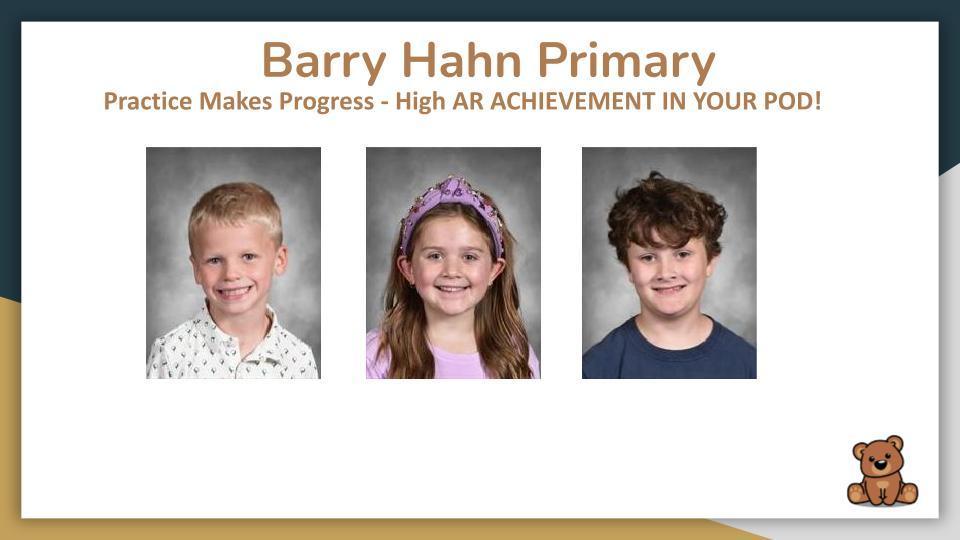 Barry Hahn Primary

Practice Makes Progress - High AR ACHIEVEMENT IN YOUR POD!